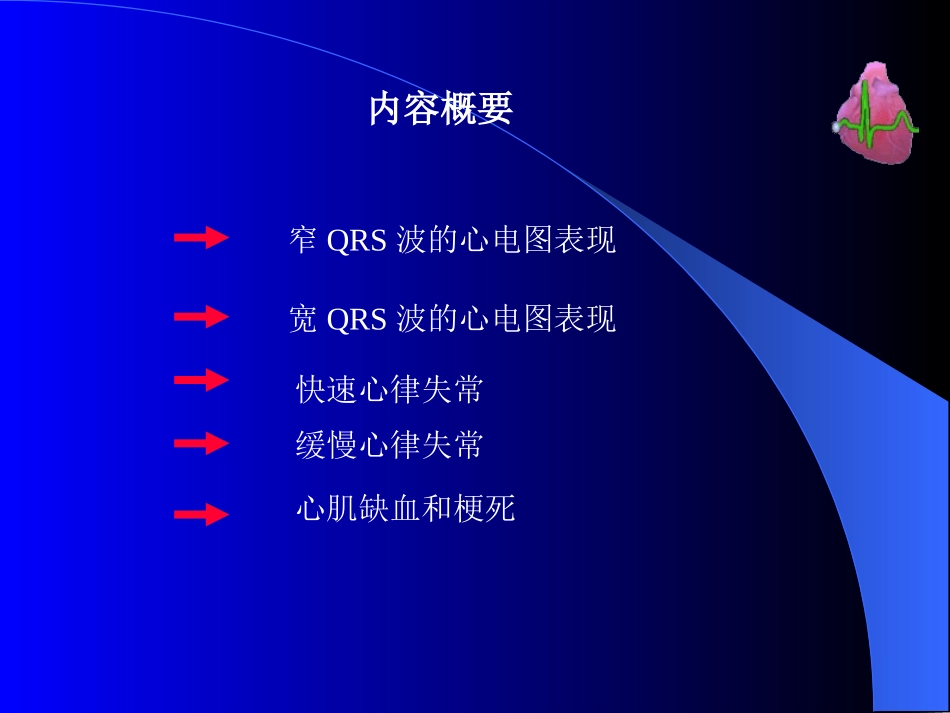 内容概要

窄 QRS 波的心电图表现

宽 QRS 波的心电图表现

快速心律失常

缓慢心律失常

心肌缺血和梗死